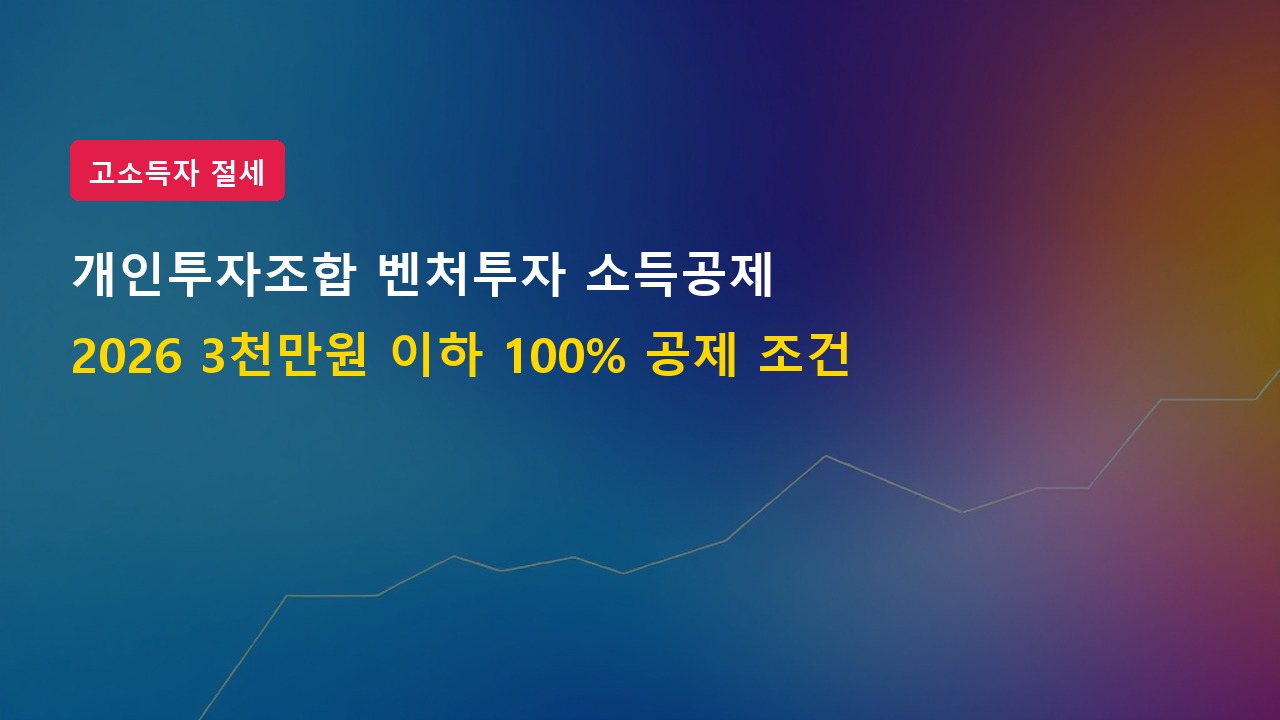 고소득자 절세

개인투자조합 벤처투자 소득공제
2026 3천만원 이하 100% 공제 조건